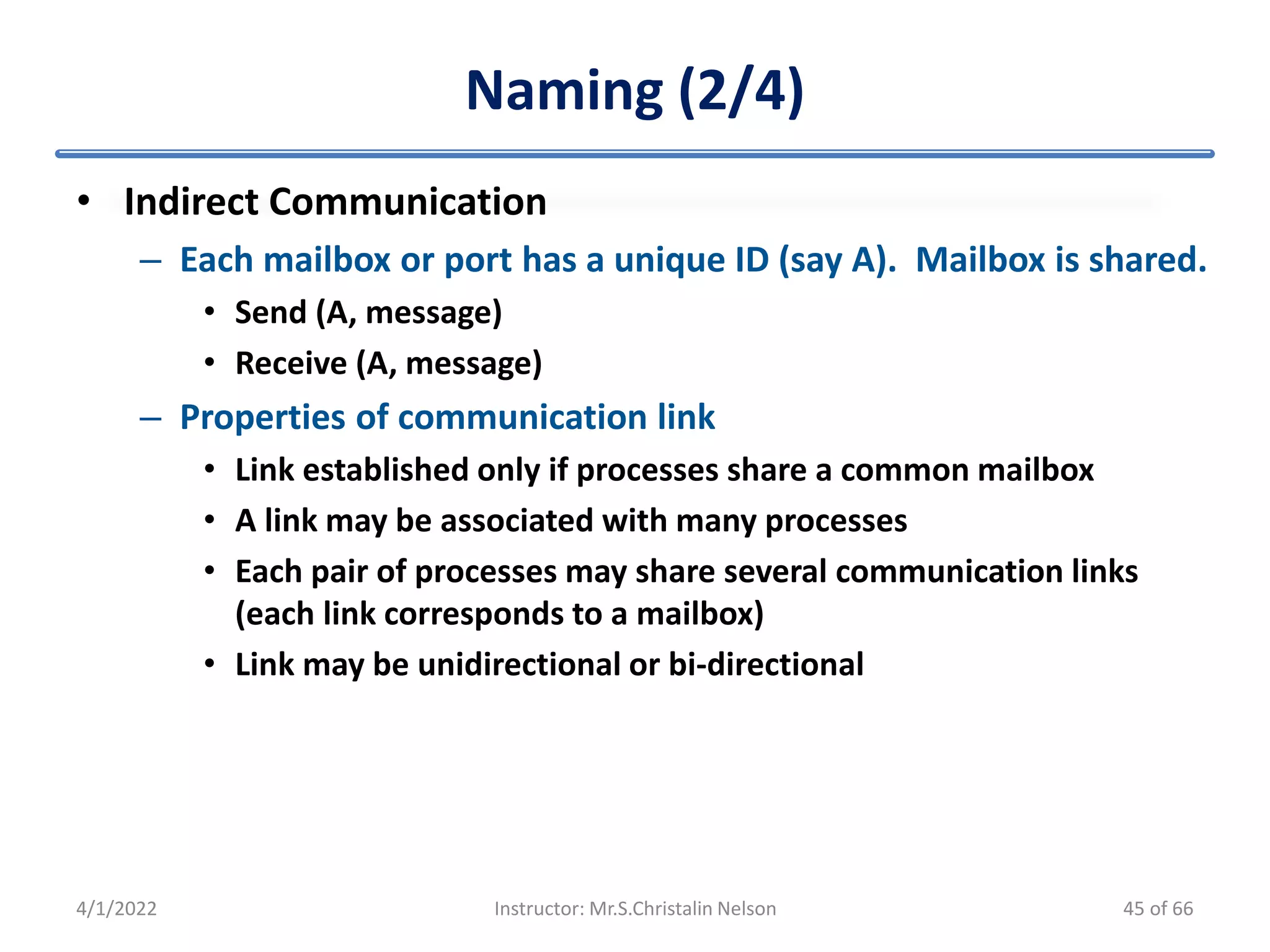 Naming (2/4)

• Indirect Communication
– Each mailbox or port has a unique ID (say A). Mailbox is shared.
• Send (A, message)
• Receive (A, message)
– Properties of communication link
• Link established only if processes share a common mailbox
• A link may be associated with many processes
• Each pair of processes may share several communication links (each link corresponds to a mailbox)
• Link may be unidirectional or bi-directional

4/1/2022
Instructor: Mr.S.Christalin Nelson
45 of 66